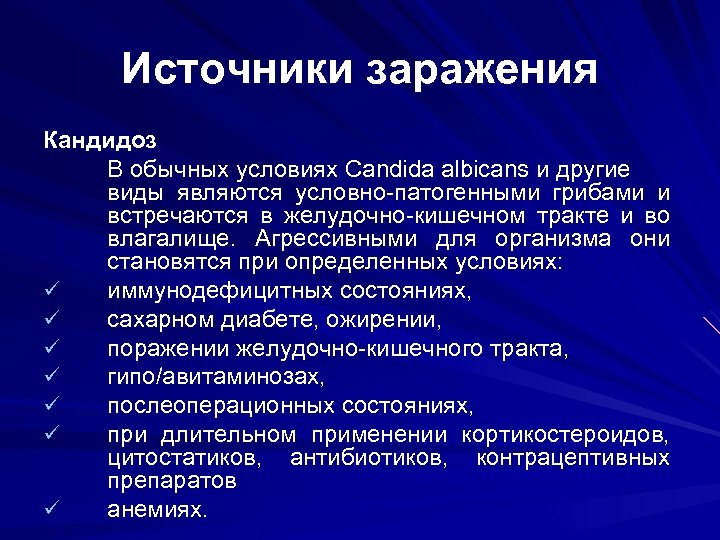 Источники заражения

Кандидоз

В обычных условиях Candida albicans и другие виды являются условно-патогенными грибами и встречаются в желудочно-кишечном тракте и во влагалище. Агрессивными для организма они становятся при определенных условиях:

✓ иммунодефицитных состояниях,
✓ сахарном диабете, ожирении,
✓ поражении желудочно-кишечного тракта,
✓ гипо/авитаминозах,
✓ послеоперационных состояниях,
✓ при длительном применении кортикостероидов, цитостатиков, антибиотиков, контрацептивных препаратов
✓ анемиях.